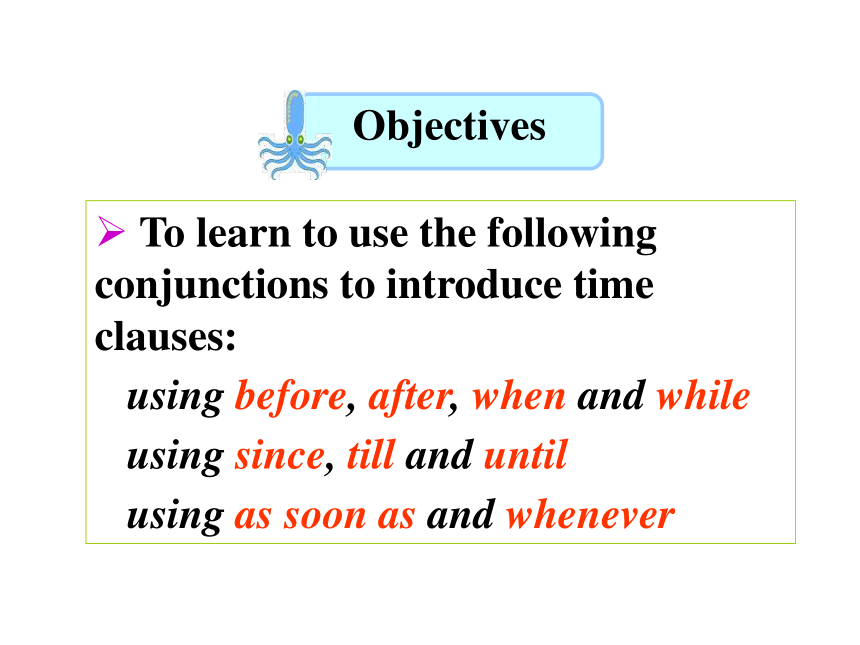 Objectives

➢ To learn to use the following conjunctions to introduce time clauses:

using before, after, when and while

using since, till and until

using as soon as and whenever